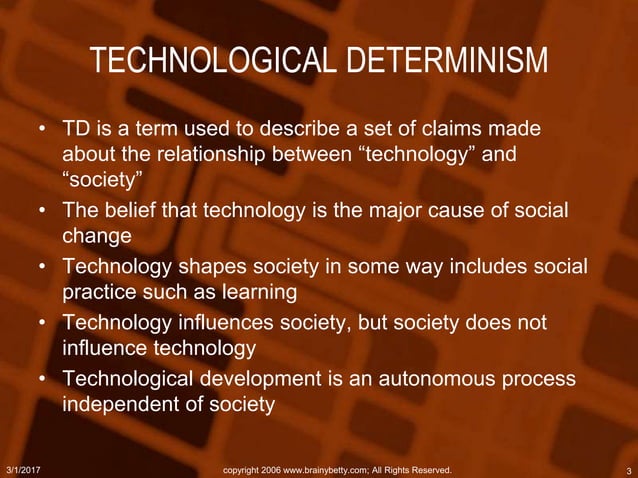 TECHNOLOGICAL DETERMINISM

• TD is a term used to describe a set of claims made about the relationship between “technology” and “society”
• The belief that technology is the major cause of social change
• Technology shapes society in some way includes social practice such as learning
• Technology influences society, but society does not influence technology
• Technological development is an autonomous process independent of society

3/1/2017 copyright 2006 www.brainybetty.com; All Rights Reserved. 3